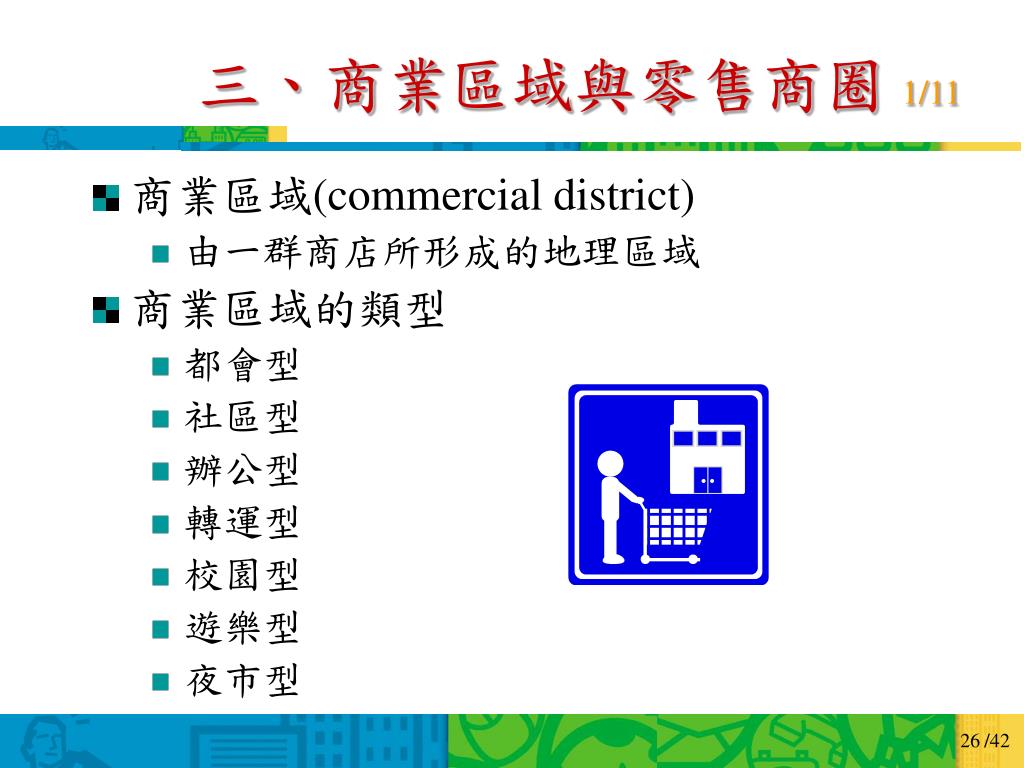 三、商業區域與零售商圈 1/11

商業區域(commercial district)

由一群商店所形成的地理區域

商業區域的類型

都會型

社區型

辦公型

轉運型

校園型

遊樂型

夜市型

26 /42